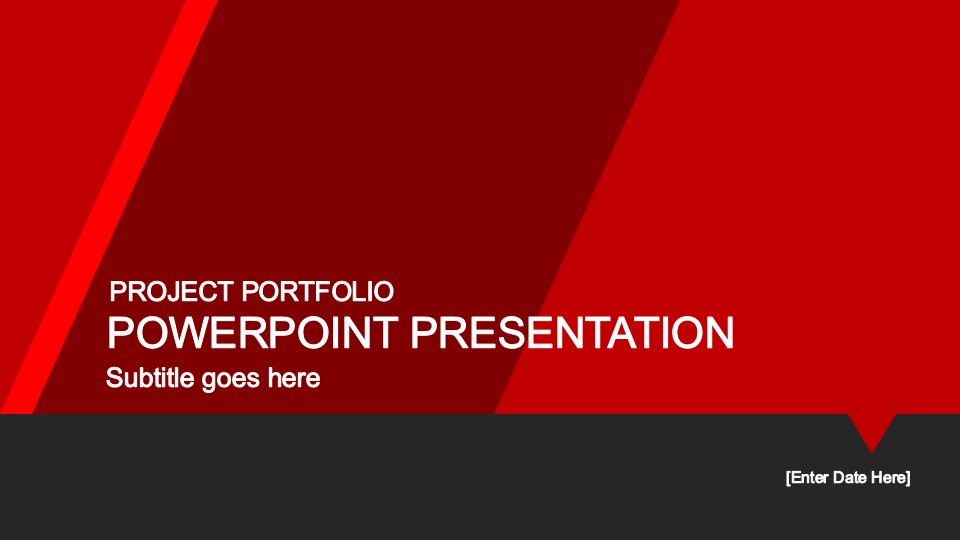 PROJECT PORTFOLIO
POWERPOINT PRESENTATION
Subtitle goes here

[Enter Date Here]